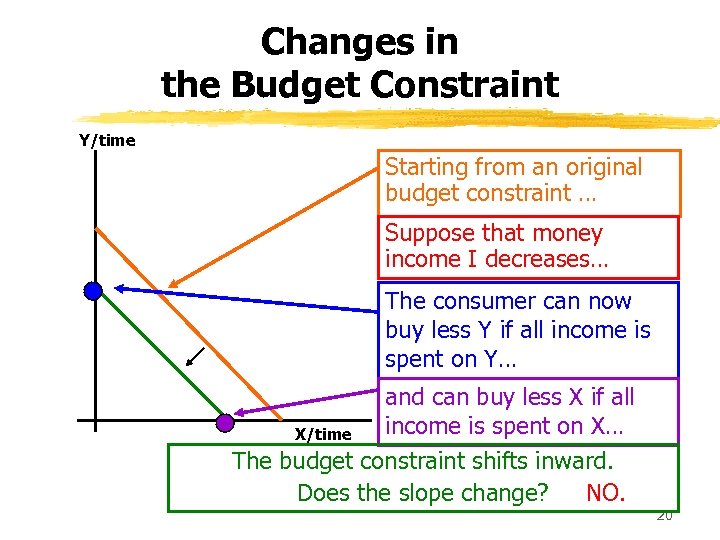 Changes in the Budget Constraint

Y/time

X/time

Starting from an original budget constraint …

Suppose that money income I decreases…

The consumer can now buy less Y if all income is spent on Y…

and can buy less X if all income is spent on X…

The budget constraint shifts inward.

Does the slope change? NO.

20